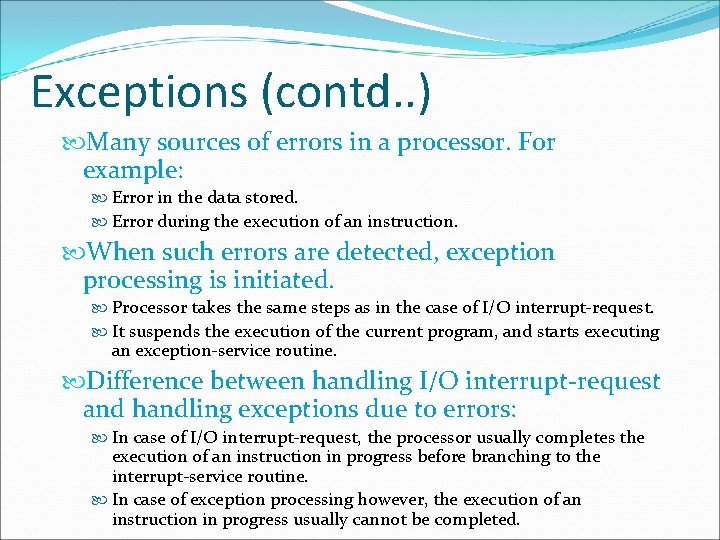 Exceptions (contd..)

Many sources of errors in a processor. For example:

Error in the data stored.

Error during the execution of an instruction.

When such errors are detected, exception processing is initiated.

Processor takes the same steps as in the case of I/O interrupt-request.

It suspends the execution of the current program, and starts executing an exception-service routine.

Difference between handling I/O interrupt-request and handling exceptions due to errors:

In case of I/O interrupt-request, the processor usually completes the execution of an instruction in progress before branching to the interrupt-service routine.

In case of exception processing however, the execution of an instruction in progress usually cannot be completed.